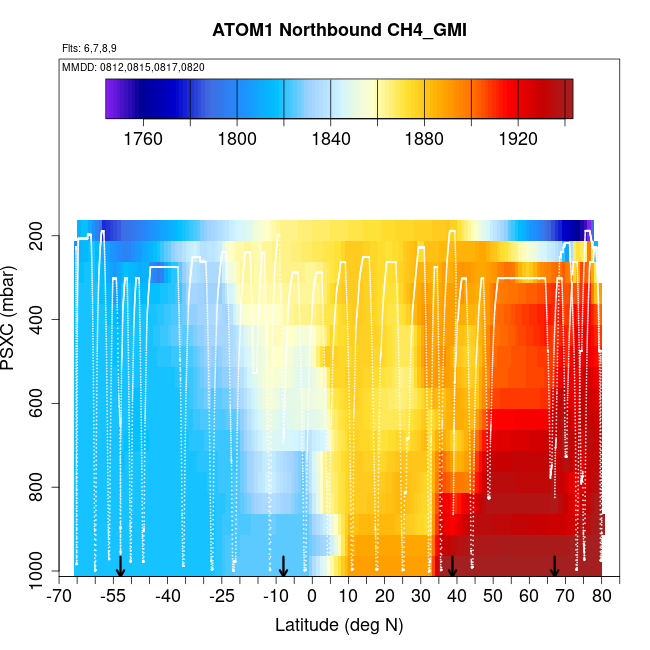 ATOM1 Northbound CH4_GMI

Flts: 6,7,8,9

MMDD: 0812,0815,0817,0820

1760 1800 1840 1880 1920

PSXC (mbar)

200
400
600
800
1000

-70 -55 -40 -25 -10 0 10 20 30 40 50 60 70 80

Latitude (deg N)